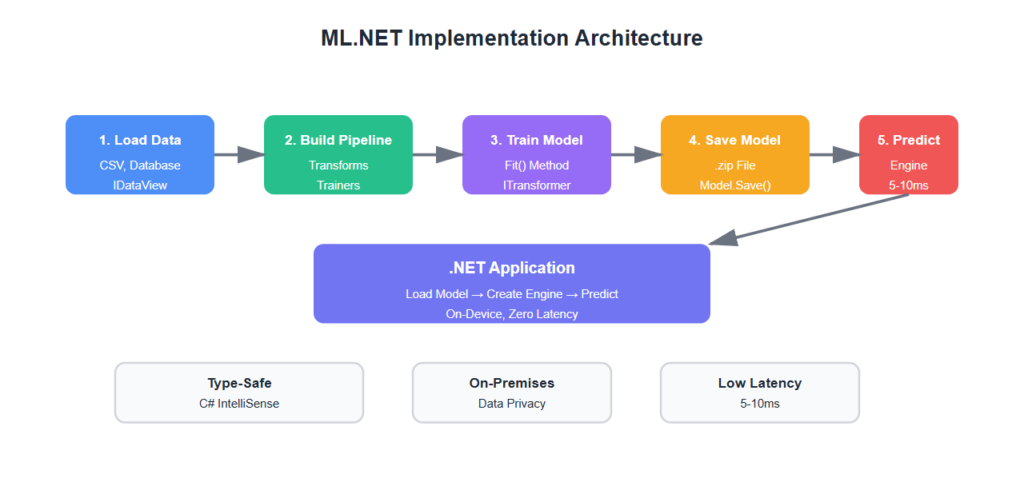 ML.NET Implementation Architecture

1. Load Data
CSV, Database
IDataView

2. Build Pipeline
Transforms
Trainers

3. Train Model
Fit() Method
ITransformer

4. Save Model
.zip File
Model.Save()

5. Predict
Engine
5-10ms

.NET Application
Load Model → Create Engine → Predict
On-Device, Zero Latency

Type-Safe
C# IntelliSense

On-Premises
Data Privacy

Low Latency
5-10ms